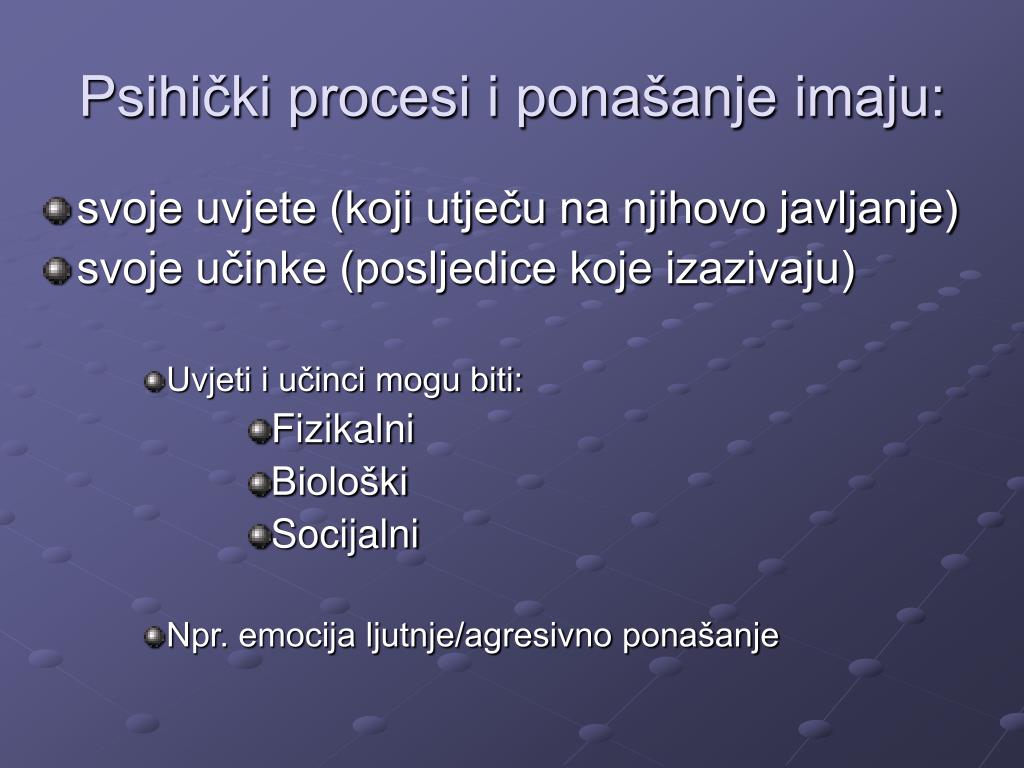 Psihički procesi i ponašanje imaju:

svoje uvjete (koji utječu na njihovo javljanje)

svoje učinke (posljedice koje izazivaju)

Uvjeti i učinci mogu biti:

Fizikalni

Biološki

Socijalni

Npr. emocija ljutnje/agresivno ponašanje